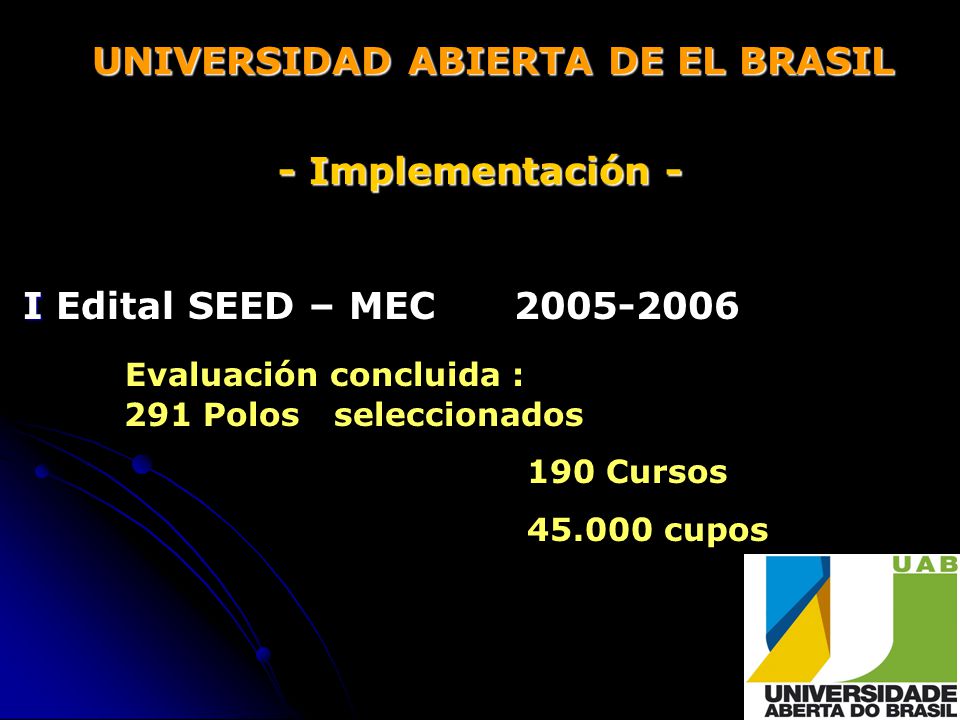 UNIVERSIDAD ABIERTA DE EL BRASIL

- Implementación -

I Edital SEED – MEC 2005-2006

Evaluación concluida :
291 Polos seleccionados

190 Cursos

45.000 cupos

UAB
UNIVERSIDADE
ABERTA DO BRASIL